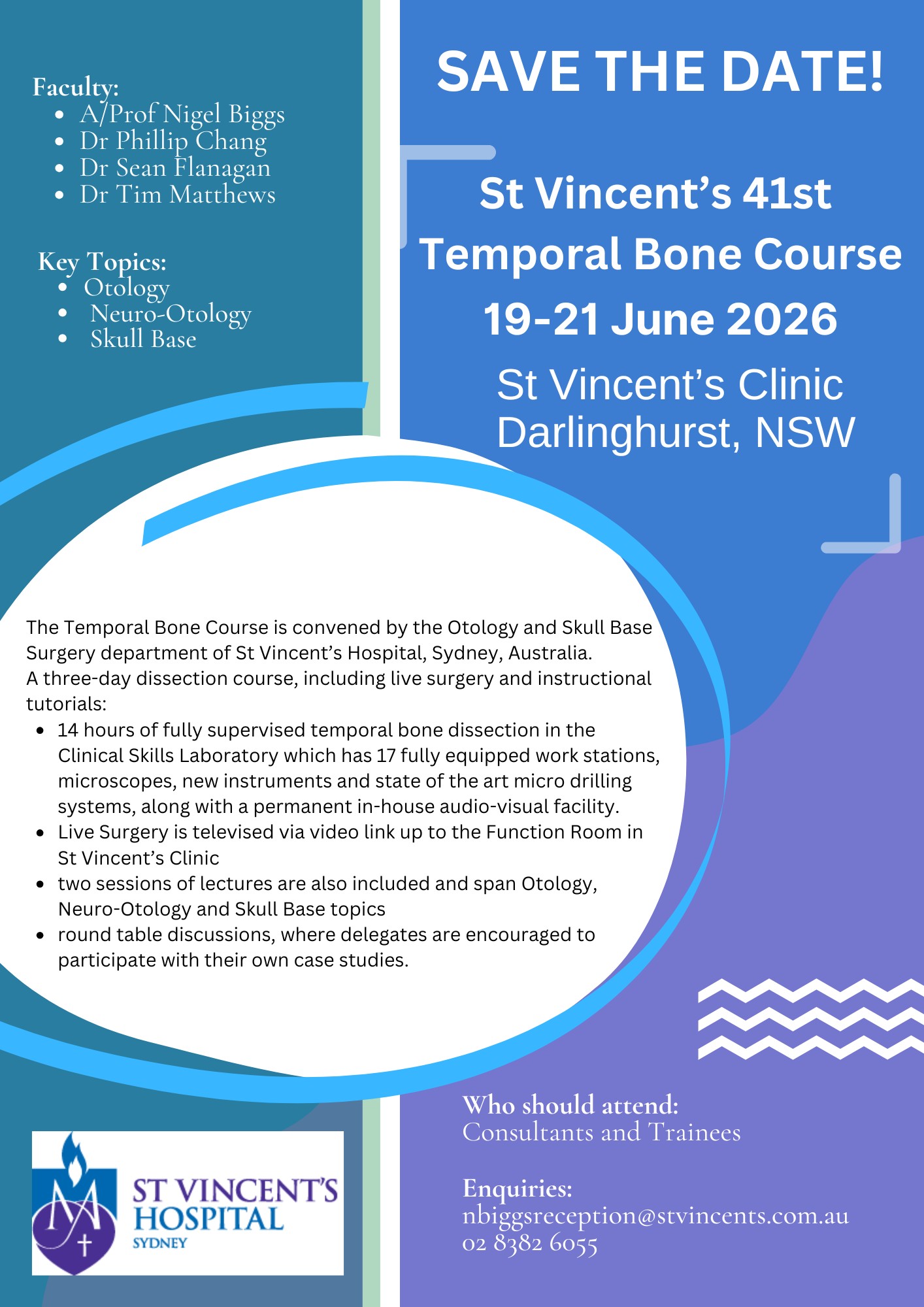 Faculty:
- A/Prof Nigel Biggs
- Dr Phillip Chang
- Dr Sean Flanagan
- Dr Tim Matthews

Key Topics:
- Otology
- Neuro-Otology
- Skull Base

SAVE THE DATE!

St Vincent's 41st Temporal Bone Course
19-21 June 2026
St Vincent's Clinic
Darlinghurst, NSW

The Temporal Bone Course is convened by the Otology and Skull Base Surgery department of St Vincent's Hospital, Sydney, Australia.
A three-day dissection course, including live surgery and instructional tutorials:
- 14 hours of fully supervised temporal bone dissection in the Clinical Skills Laboratory which has 17 fully equipped work stations, microscopes, new instruments and state of the art micro drilling systems, along with a permanent in-house audio-visual facility.
- Live Surgery is televised via video link up to the Function Room in St Vincent's Clinic
- two sessions of lectures are also included and span Otology, Neuro-Otology and Skull Base topics
- round table discussions, where delegates are encouraged to participate with their own case studies.

ST VINCENT'S HOSPITAL SYDNEY

Who should attend:
Consultants and Trainees

Enquiries:
nbiggsreception@stvincents.com.au
02 8382 6055